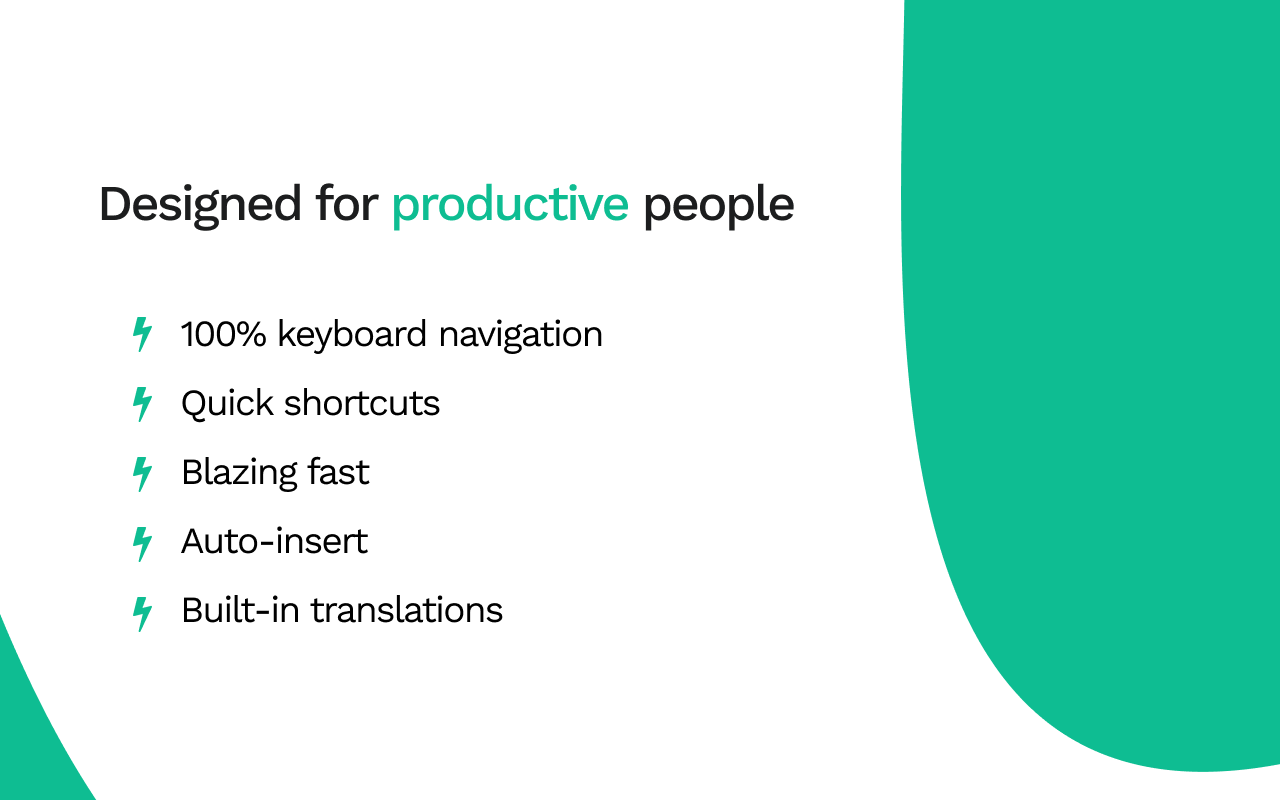 Designed for productive people

100% keyboard navigation
Quick shortcuts
Blazing fast
Auto-insert
Built-in translations